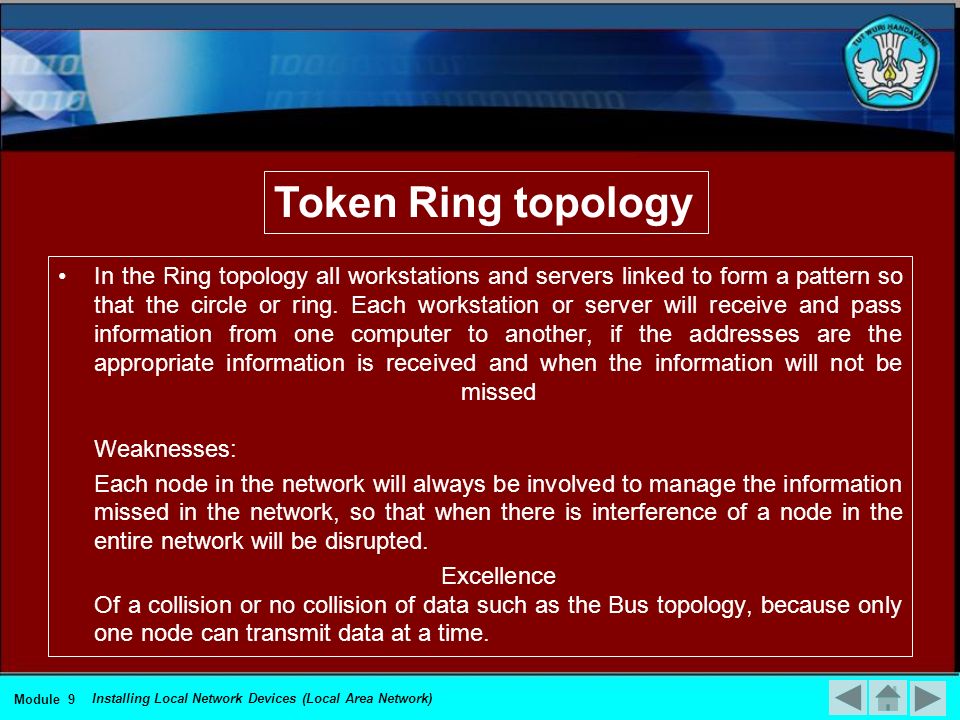 TUT WURI HANDAYANI

Token Ring topology

• In the Ring topology all workstations and servers linked to form a pattern so that the circle or ring. Each workstation or server will receive and pass information from one computer to another, if the addresses are the appropriate information is received and when the information will not be missed

Weaknesses:

Each node in the network will always be involved to manage the information missed in the network, so that when there is interference of a node in the entire network will be disrupted.

Excellence

Of a collision or no collision of data such as the Bus topology, because only one node can transmit data at a time.

Module 9 Installing Local Network Devices (Local Area Network)